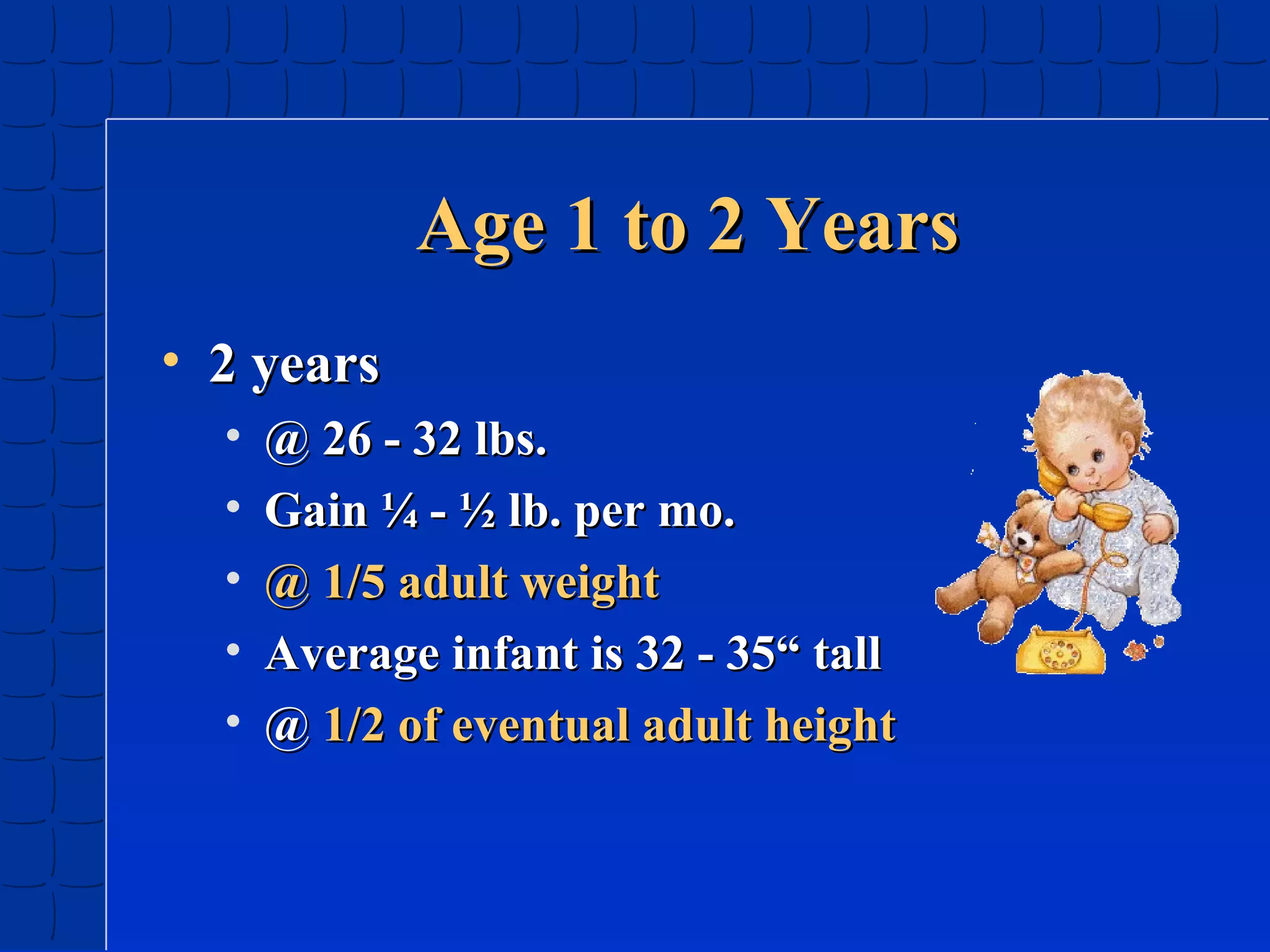 Age 1 to 2 Years

• 2 years
  • @ 26 - 32 lbs.
  • Gain ¼ - ½ lb. per mo.
  • @ 1/5 adult weight
  • Average infant is 32 - 35“ tall
  • @ 1/2 of eventual adult height